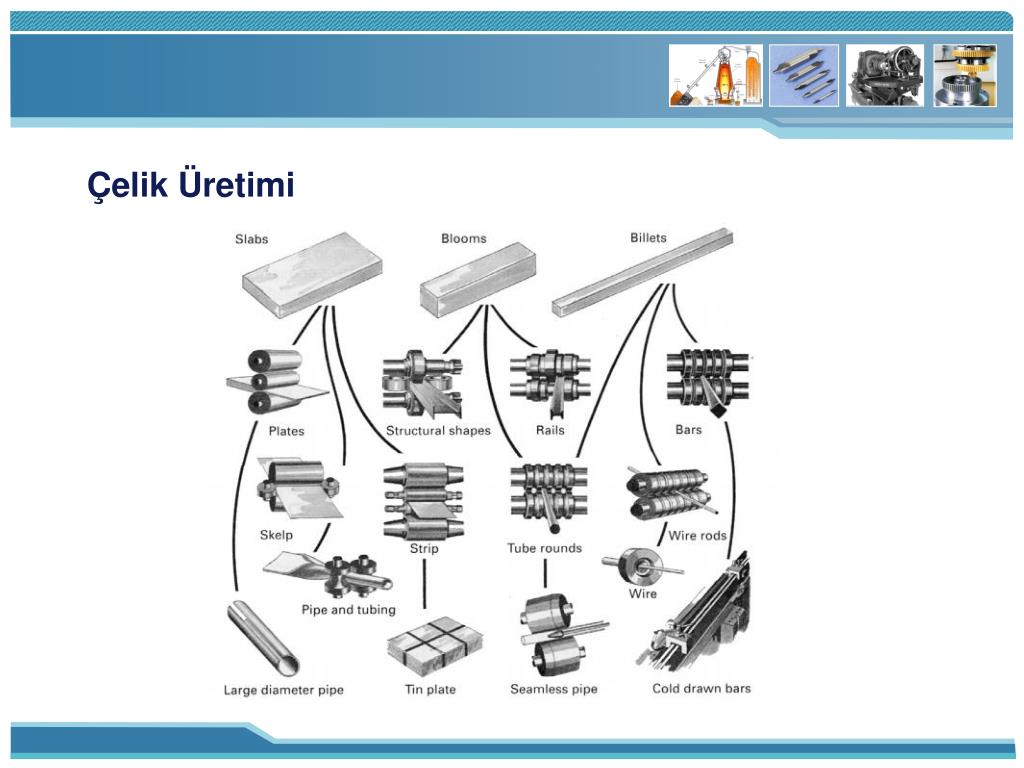 Çelik Üretimi

Slabs

Blooms

Billets

Plates

Structural shapes

Rails

Bars

Skelp

Strip

Tube rounds

Wire rods

Pipe and tubing

Wire

Large diameter pipe

Tin plate

Seamless pipe

Cold drawn bars